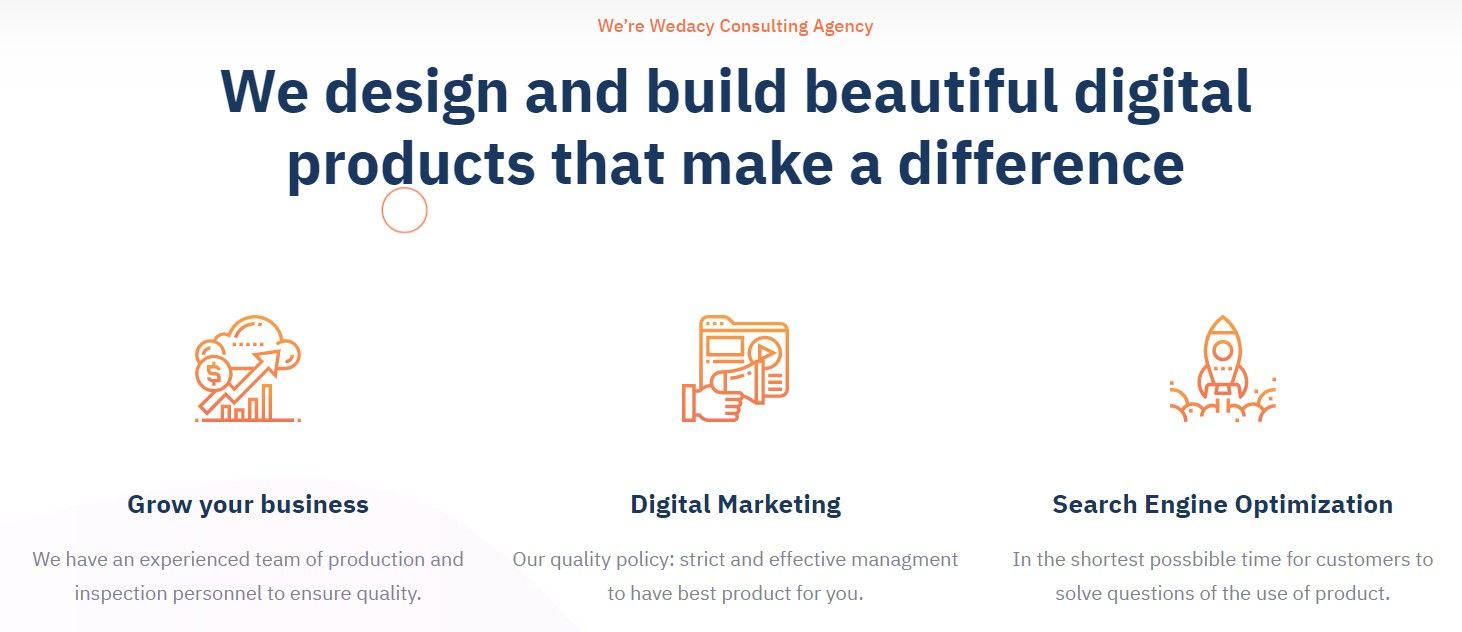 We're Wedacy Consulting Agency

We design and build beautiful digital products that make a difference

Grow your business

We have an experienced team of production and inspection personnel to ensure quality.

Digital Marketing

Our quality policy: strict and effective managment to have best product for you.

Search Engine Optimization

In the shortest possbible time for customers to solve questions of the use of product.